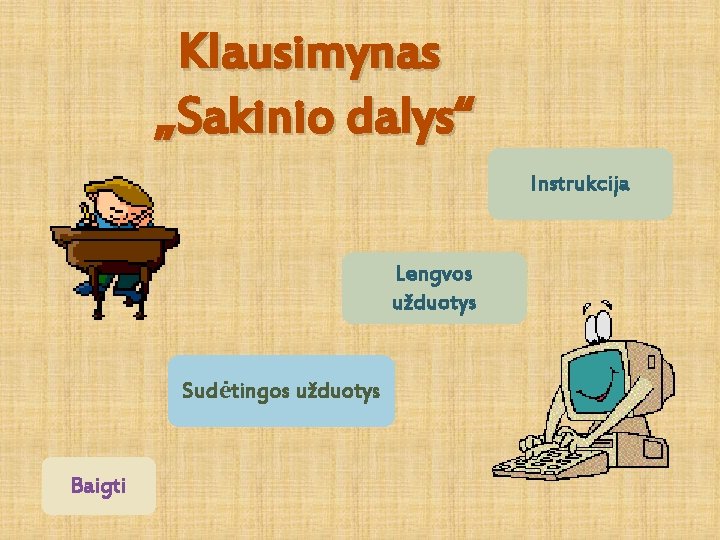 Klausimynas „Sakinio dalys“

Instrukcija

Lengvos užduotys

Sudėtingos užduotys

Baigti